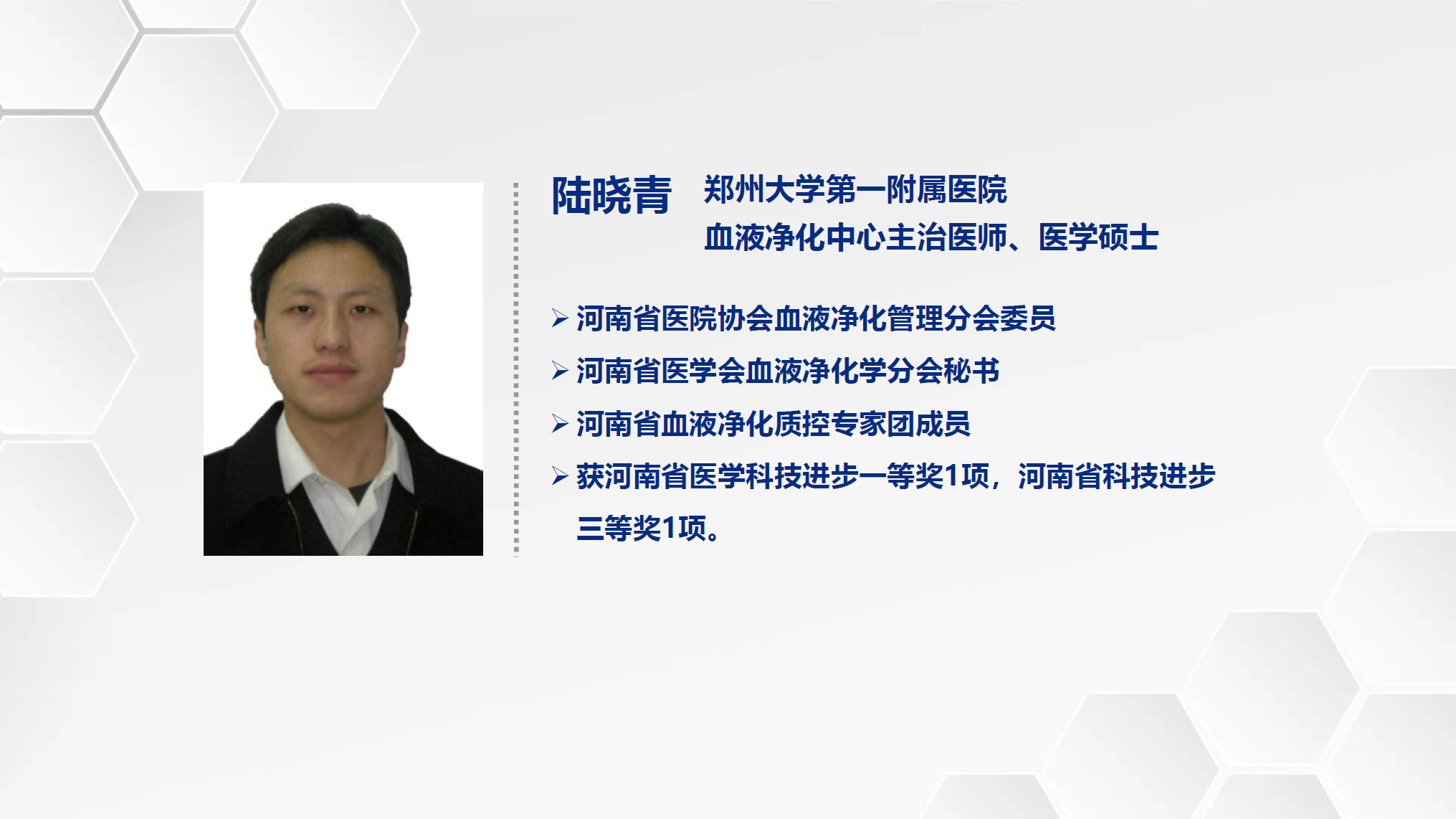 陆晓青 郑州大学第一附属医院
血液净化中心主治医师、医学硕士

➢ 河南省医院协会血液净化管理分会委员
➢ 河南省医学会血液净化学分会秘书
➢ 河南省血液净化质控专家团成员
➢ 获河南省医学科技进步一等奖1项，河南省科技进步三等奖1项。